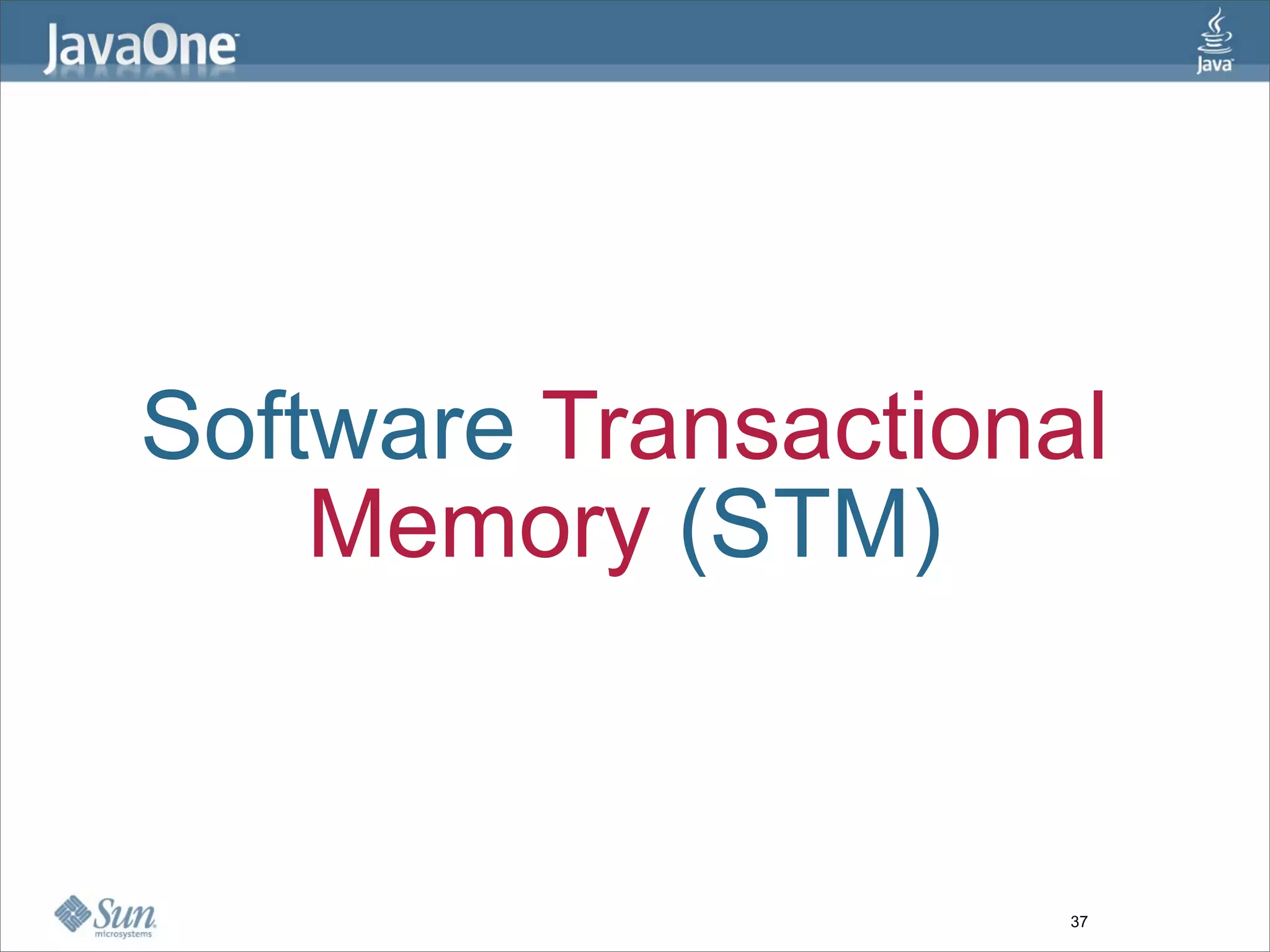 JavaOne

Java

Software Transactional Memory (STM)

Sun microsystems

37